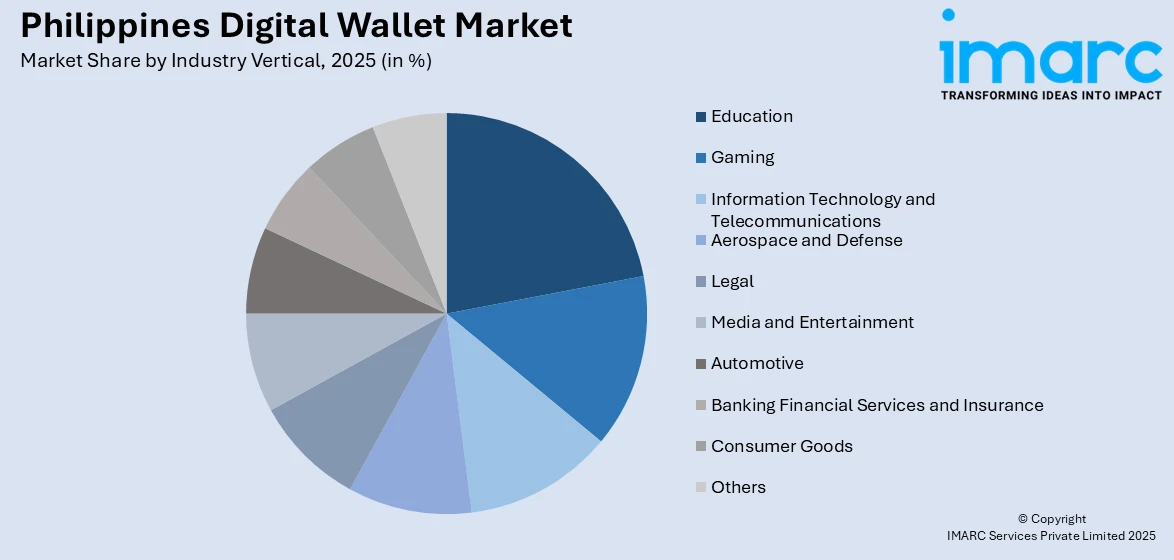 Philippines Digital Wallet Market
Market Share by Industry Vertical, 2025 (in %)

imarc
TRANSFORMING IDEAS INTO IMPACT

Education
Gaming
Information Technology and Telecommunications
Aerospace and Defense
Legal
Media and Entertainment
Automotive
Banking Financial Services and Insurance
Consumer Goods
Others

© Copyright
IMARC Services Private Limited 2025